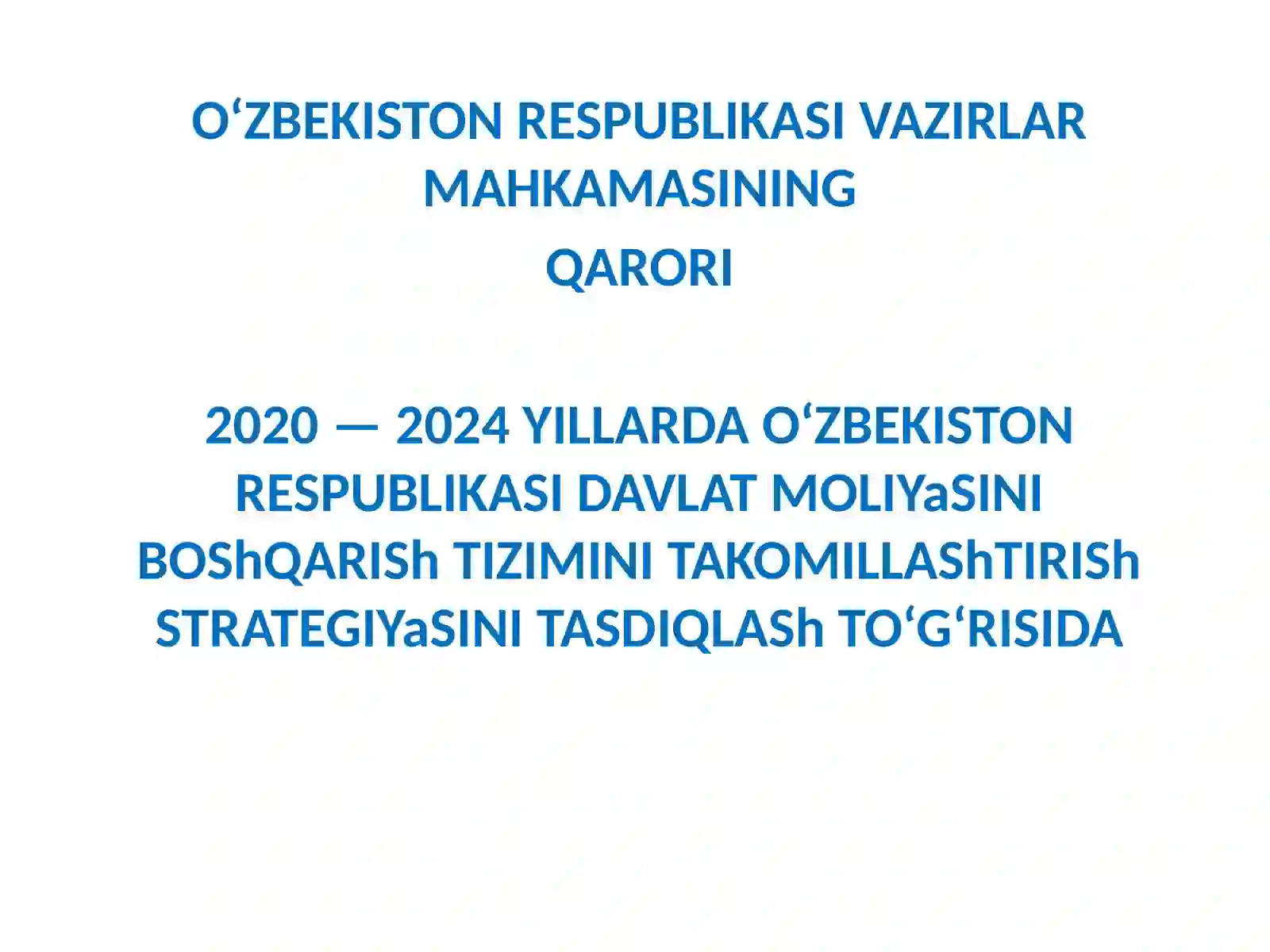 O‘ZBEKISTON RESPUBLIKASI VAZIRLAR MAHKAMASINING

QARORI

2020 — 2024 YILLARDA O‘ZBEKISTON RESPUBLIKASI DAVLAT MOLIYaSINI BOShQARISh TIZIMINI TAKOMILLAShTIRISh STRATEGIYaSINI TASDIQLASh TO‘G‘RISIDA